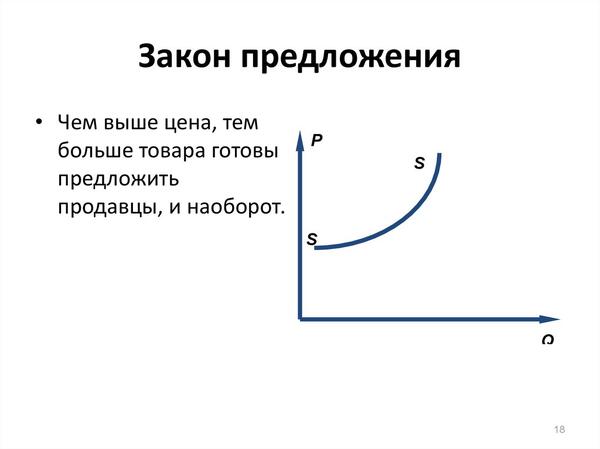 Закон предложения

• Чем выше цена, тем больше товара готовы предложить продавцы, и наоборот.

P

S

S

Q

18